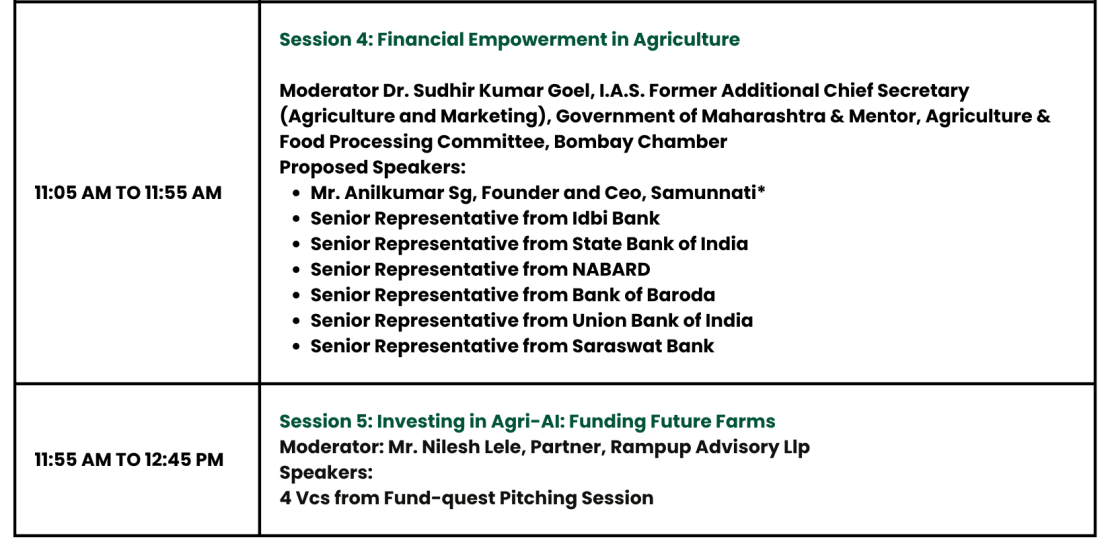 | | |
|---|---|
| 11:05 AM TO 11:55 AM | Session 4: Financial Empowerment in Agriculture<br><br>Moderator Dr. Sudhir Kumar Goel, I.A.S. Former Additional Chief Secretary (Agriculture and Marketing), Government of Maharashtra & Mentor, Agriculture & Food Processing Committee, Bombay Chamber<br>Proposed Speakers:<br>• Mr. Anilkumar Sg, Founder and Ceo, Samunnati*<br>• Senior Representative from Idbi Bank<br>• Senior Representative from State Bank of India<br>• Senior Representative from NABARD<br>• Senior Representative from Bank of Baroda<br>• Senior Representative from Union Bank of India<br>• Senior Representative from Saraswat Bank |
| 11:55 AM TO 12:45 PM | Session 5: Investing in Agri-AI: Funding Future Farms<br>Moderator: Mr. Nilesh Lele, Partner, Rampup Advisory Llp<br>Speakers:<br>4 Vcs from Fund-quest Pitching Session |